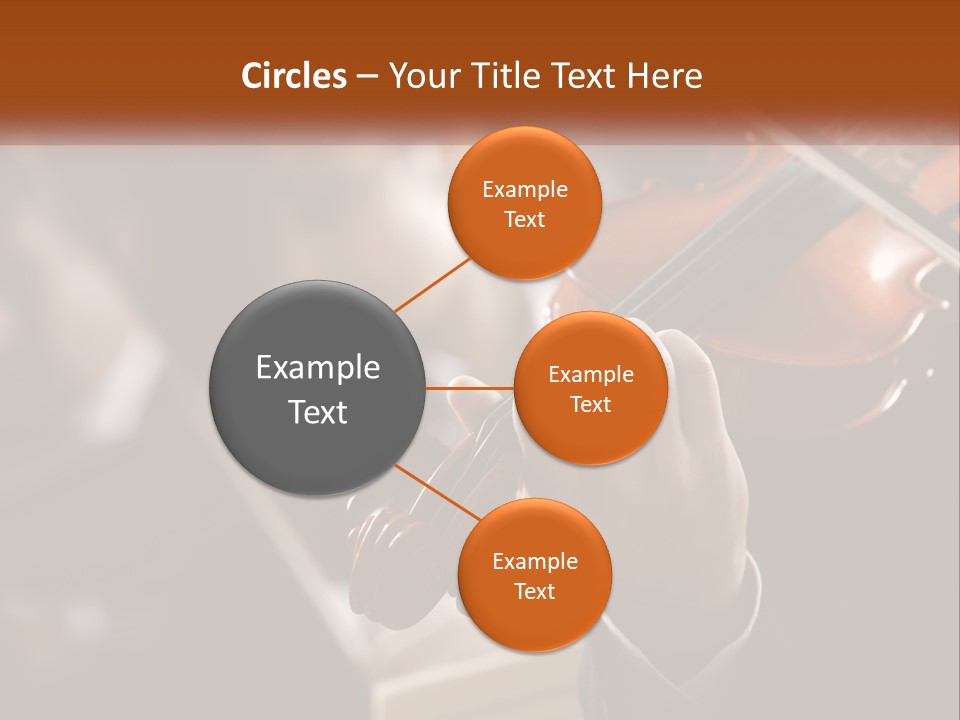 Circles – Your Title Text Here

Example Text

Example Text

Example Text

Example Text